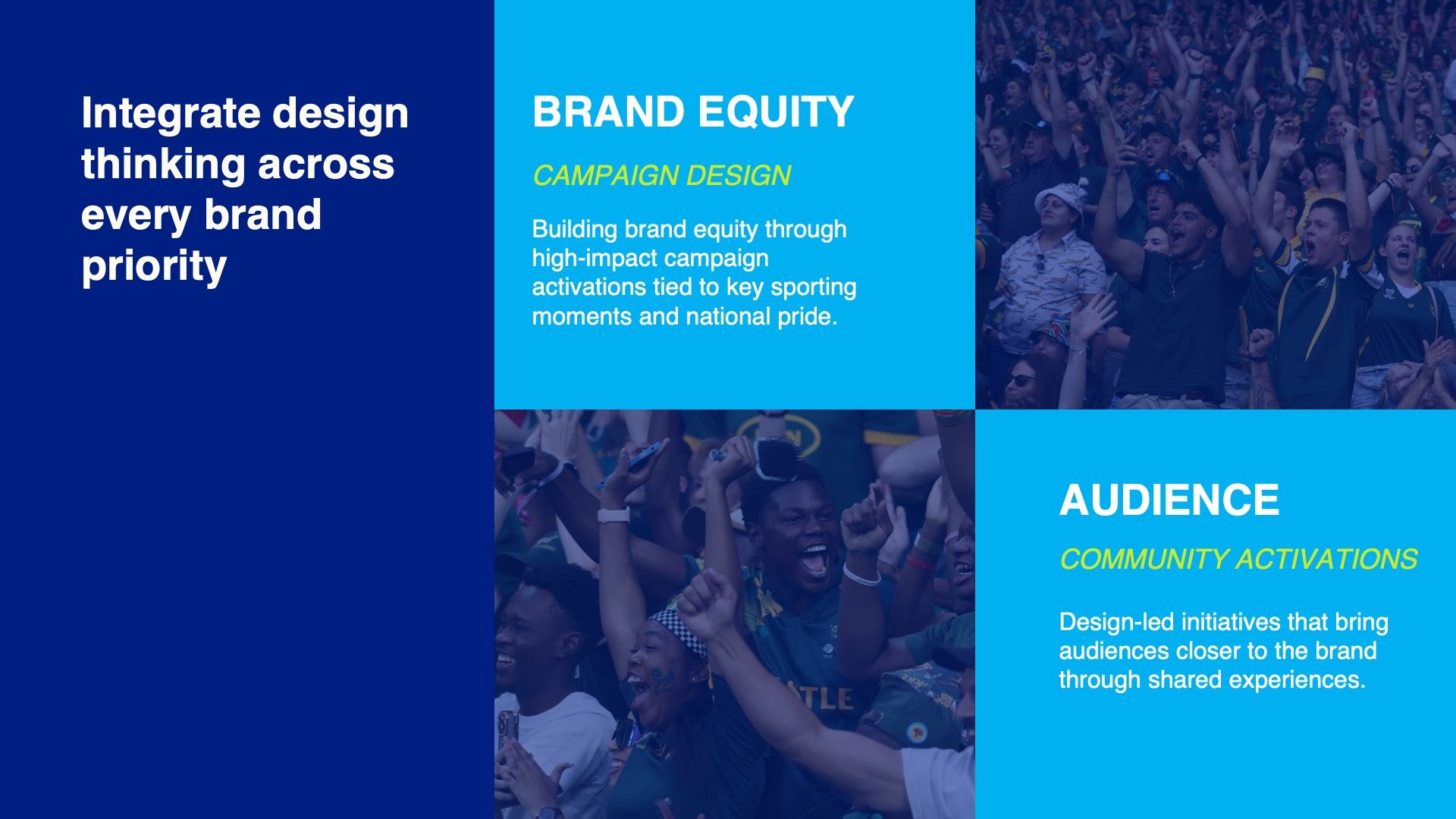 Integrate design thinking across every brand priority

BRAND EQUITY

CAMPAIGN DESIGN

Building brand equity through high-impact campaign activations tied to key sporting moments and national pride.

AUDIENCE

COMMUNITY ACTIVATIONS

Design-led initiatives that bring audiences closer to the brand through shared experiences.